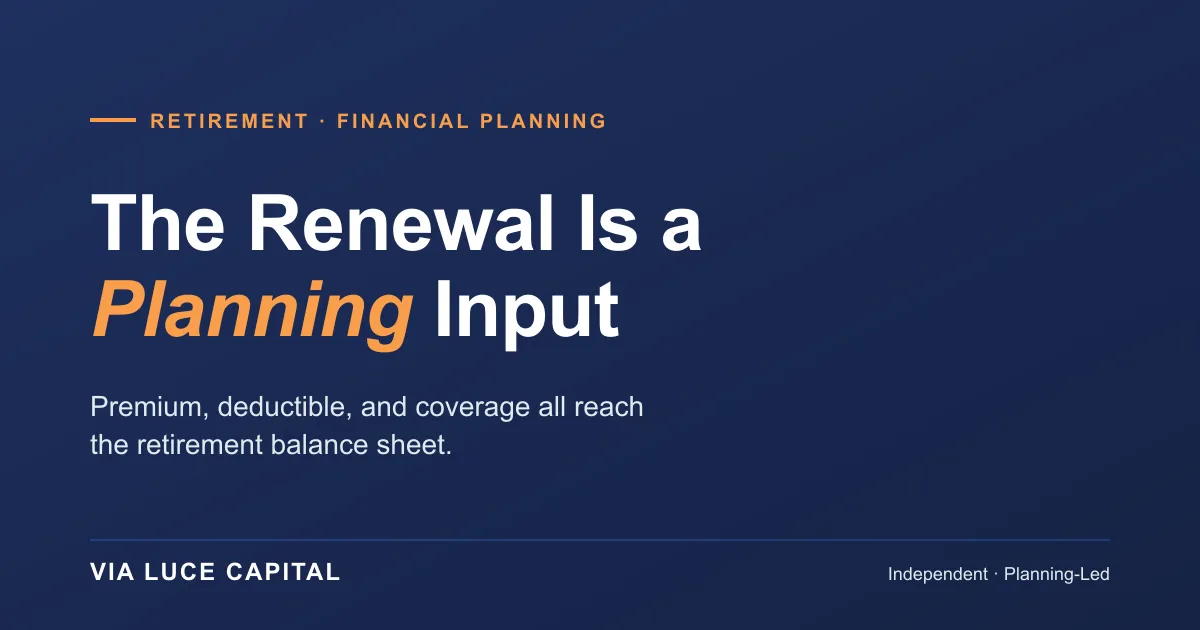 RETIREMENT · FINANCIAL PLANNING

The Renewal Is a Planning Input

Premium, deductible, and coverage all reach the retirement balance sheet.

VIA LUCE CAPITAL

Independent · Planning-Led